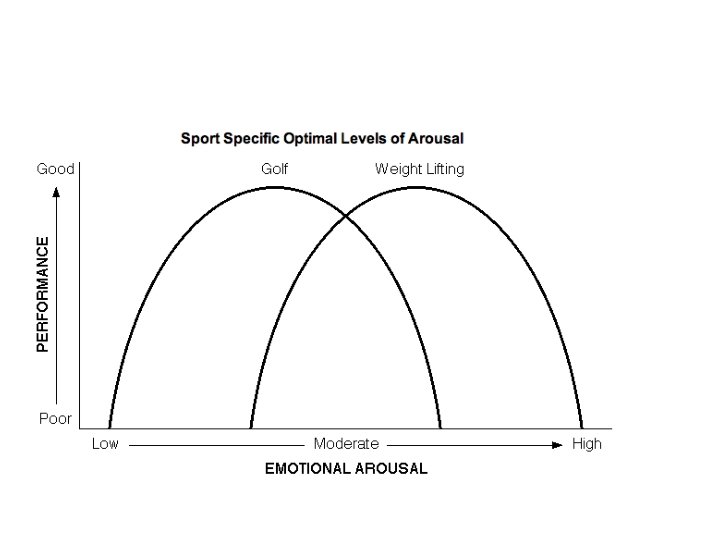 Sport Specific Optimal Levels of Arousal

Good

Golf

Weight Lifting

PERFORMANCE

Poor

Low

Moderate

High

EMOTIONAL AROUSAL